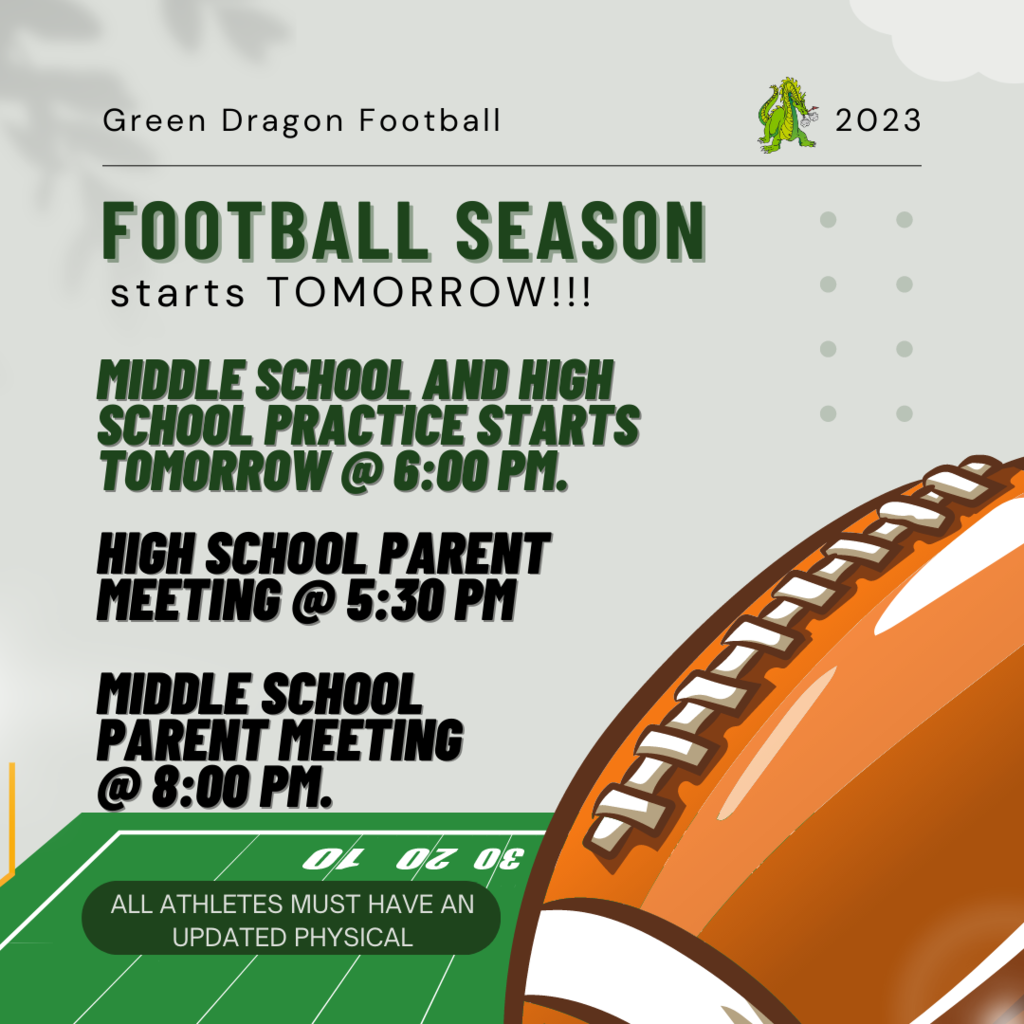 Green Dragon Football 2023

FOOTBALL SEASON
starts TOMORROW!!!

MIDDLE SCHOOL AND HIGH SCHOOL PRACTICE STARTS TOMORROW @ 6:00 PM.

HIGH SCHOOL PARENT MEETING @ 5:30 PM

MIDDLE SCHOOL PARENT MEETING @ 8:00 PM.

10 20 30

ALL ATHLETES MUST HAVE AN UPDATED PHYSICAL